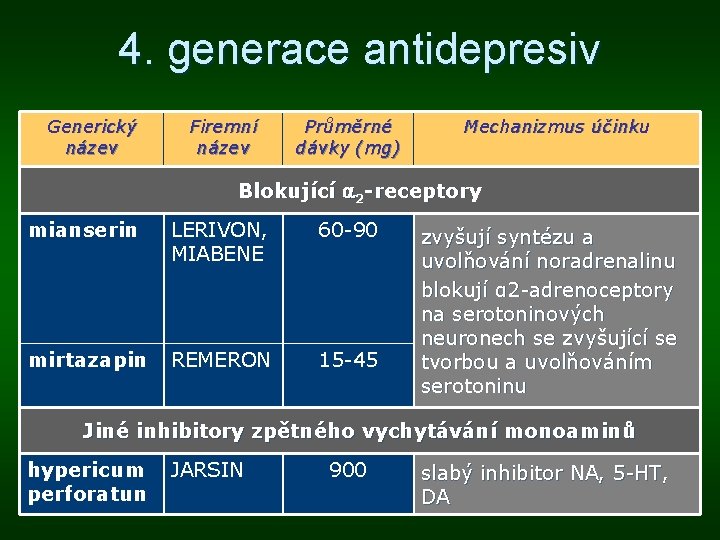 4. generace antidepresiv

| Generický název | Firemní název | Průměrné dávky (mg) | Mechanizmus účinku |
|---|---|---|---|
| Blokující $\alpha_2$-receptory | | | |
| mianserin | LERIVON, MIABENE | 60-90 | zvyšují syntézu a uvolňování noradrenalinu blokují α2-adrenoceptory na serotoninových neuronech se zvyšující se tvorbou a uvolňováním serotoninu |
| mirtazapin | REMERON | 15-45 | |
| Jiné inhibitory zpětného vychytávání monoaminů | | | |
| hypericum perforatun | JARSIN | 900 | slabý inhibitor NA, 5-HT, DA |